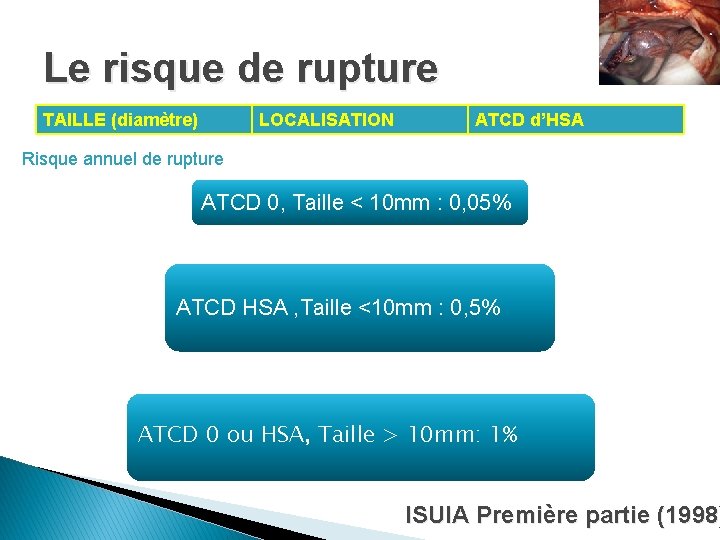 Le risque de rupture

| TAILLE (diamètre) | LOCALISATION | ATCD d'HSA |
|---|---|---|

Risque annuel de rupture

ATCD 0, Taille < 10mm : 0,05%

ATCD HSA ,Taille <10mm : 0,5%

ATCD 0 ou HSA, Taille > 10mm: 1%

ISUIA Première partie (1998)